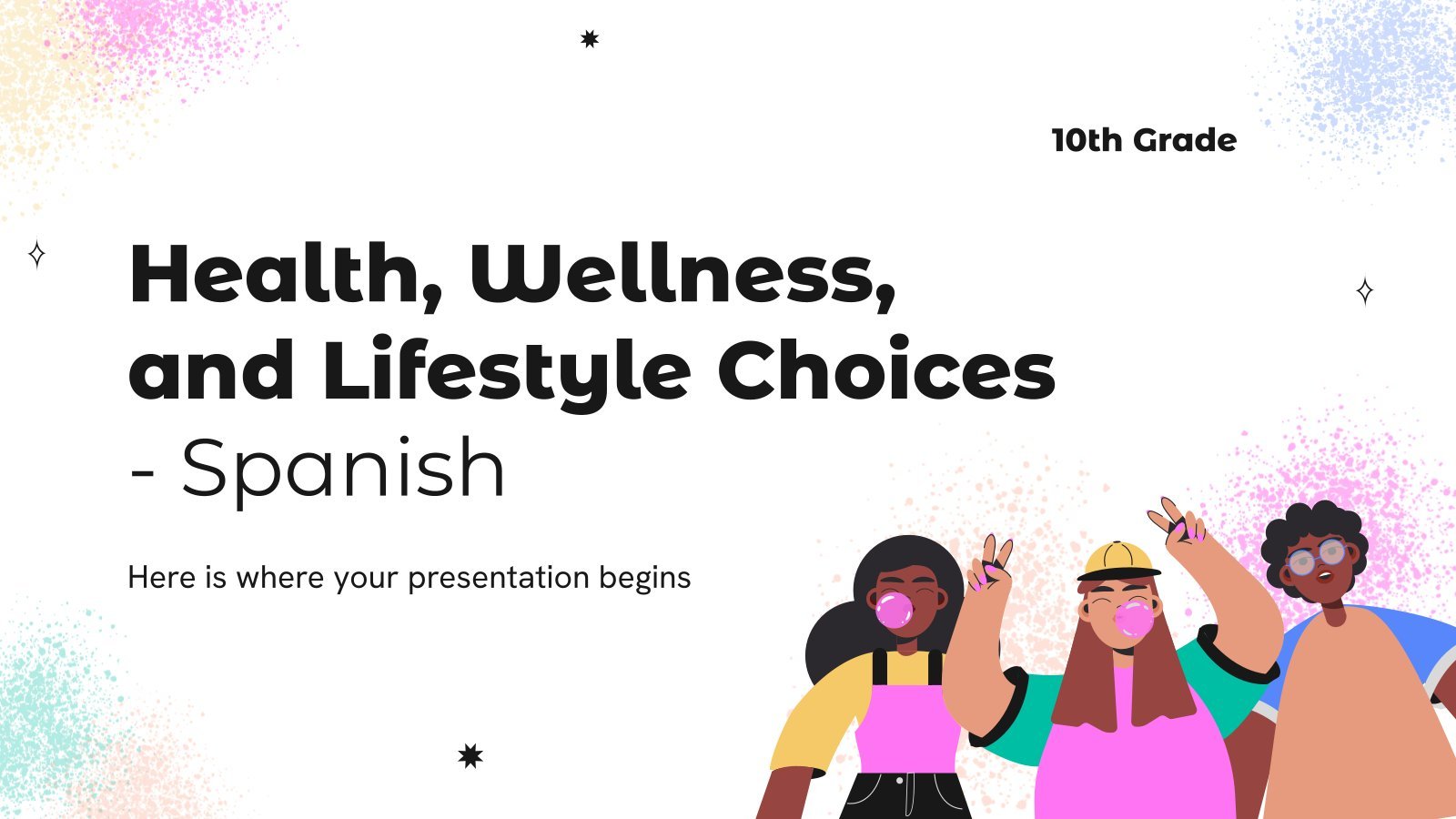 10th Grade

Health, Wellness, and Lifestyle Choices - Spanish

Here is where your presentation begins